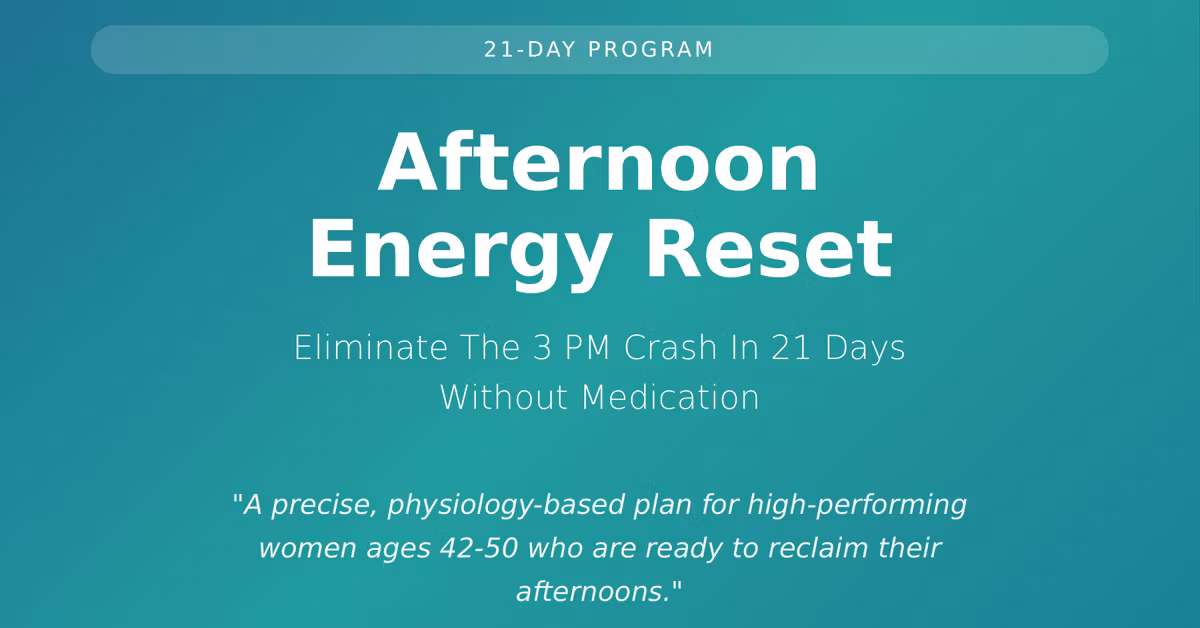 21-DAY PROGRAM

Afternoon Energy Reset

Eliminate The 3 PM Crash In 21 Days Without Medication

"A precise, physiology-based plan for high-performing women ages 42-50 who are ready to reclaim their afternoons."